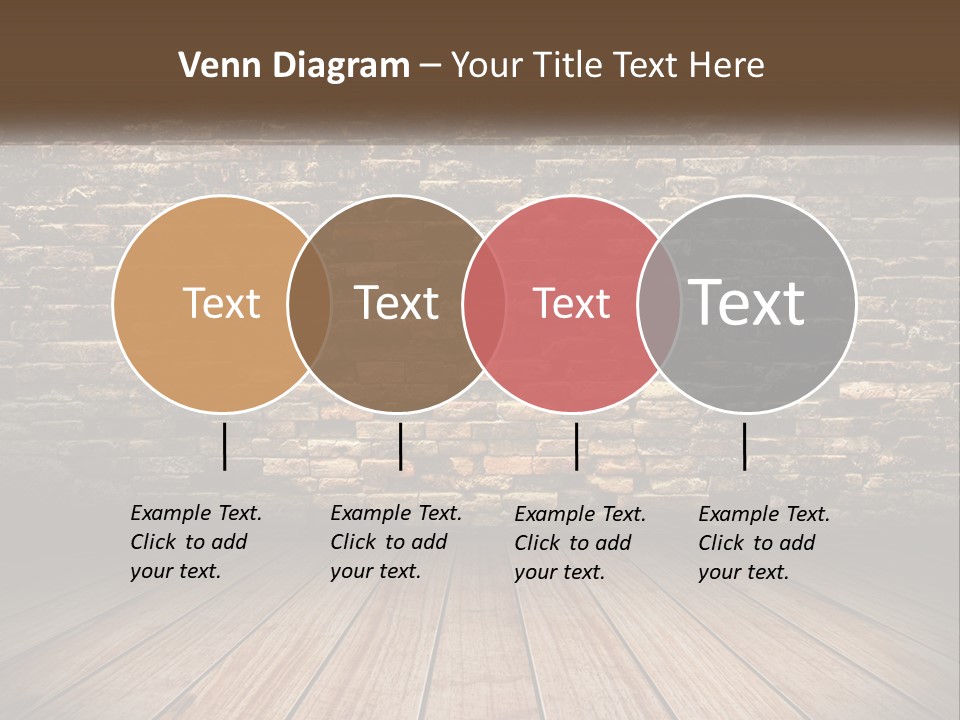 Venn Diagram – Your Title Text Here

Text

Text

Text

Text

Example Text. Click to add your text.

Example Text. Click to add your text.

Example Text. Click to add your text.

Example Text. Click to add your text.